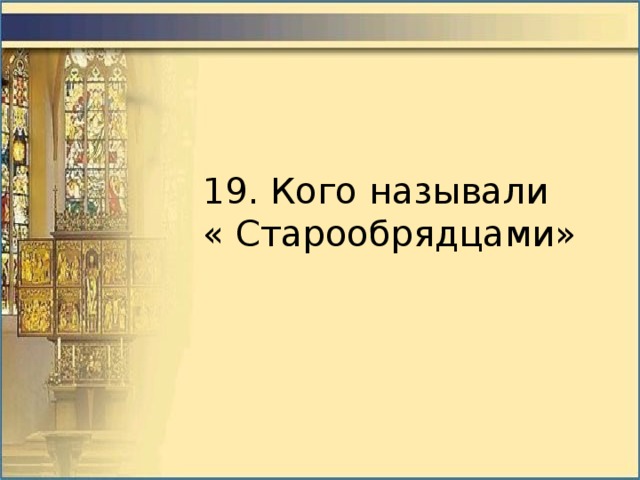 19. Кого называли « Старообрядцами»